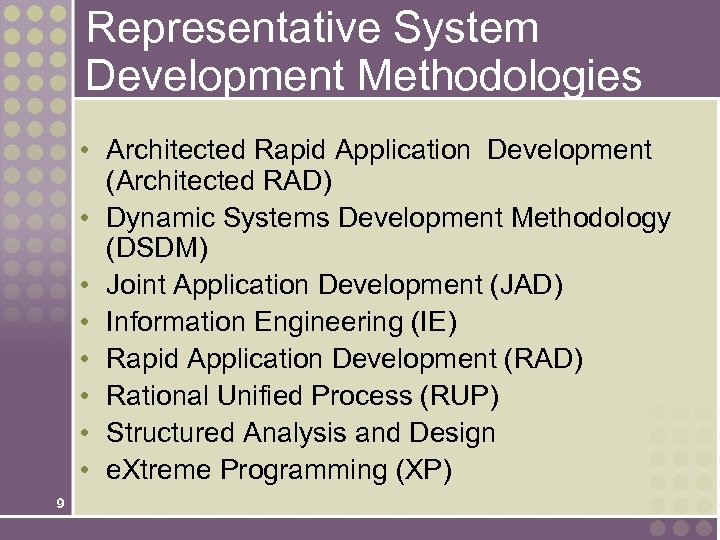 Representative System Development Methodologies

• Architected Rapid Application Development (Architected RAD)
• Dynamic Systems Development Methodology (DSDM)
• Joint Application Development (JAD)
• Information Engineering (IE)
• Rapid Application Development (RAD)
• Rational Unified Process (RUP)
• Structured Analysis and Design
• eXtreme Programming (XP)

9